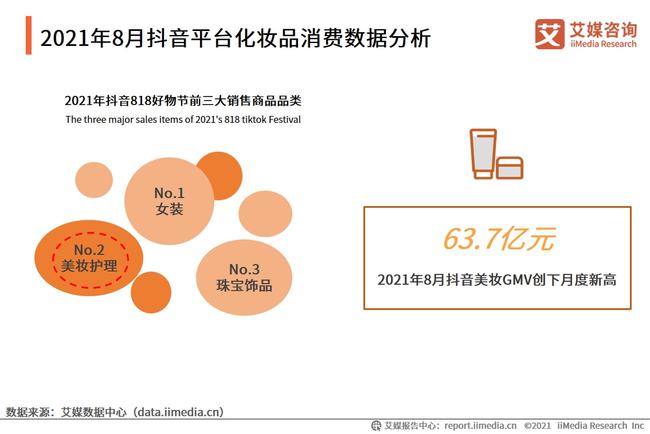 2021年8月抖音平台化妆品消费数据分析

艾 艾媒咨询 iiMedia Research

2021年抖音818好物节前三大销售商品品类
The three major sales items of 2021's 818 tiktok Festival

No.1 女装

No.2 美妆护理

No.3 珠宝饰品

63.7亿元

2021年8月抖音美妆GMV创下月度新高

数据来源：艾媒数据中心（data.iimedia.cn）

艾媒报告中心：report.iimedia.cn ©2021 iiMedia Research Inc